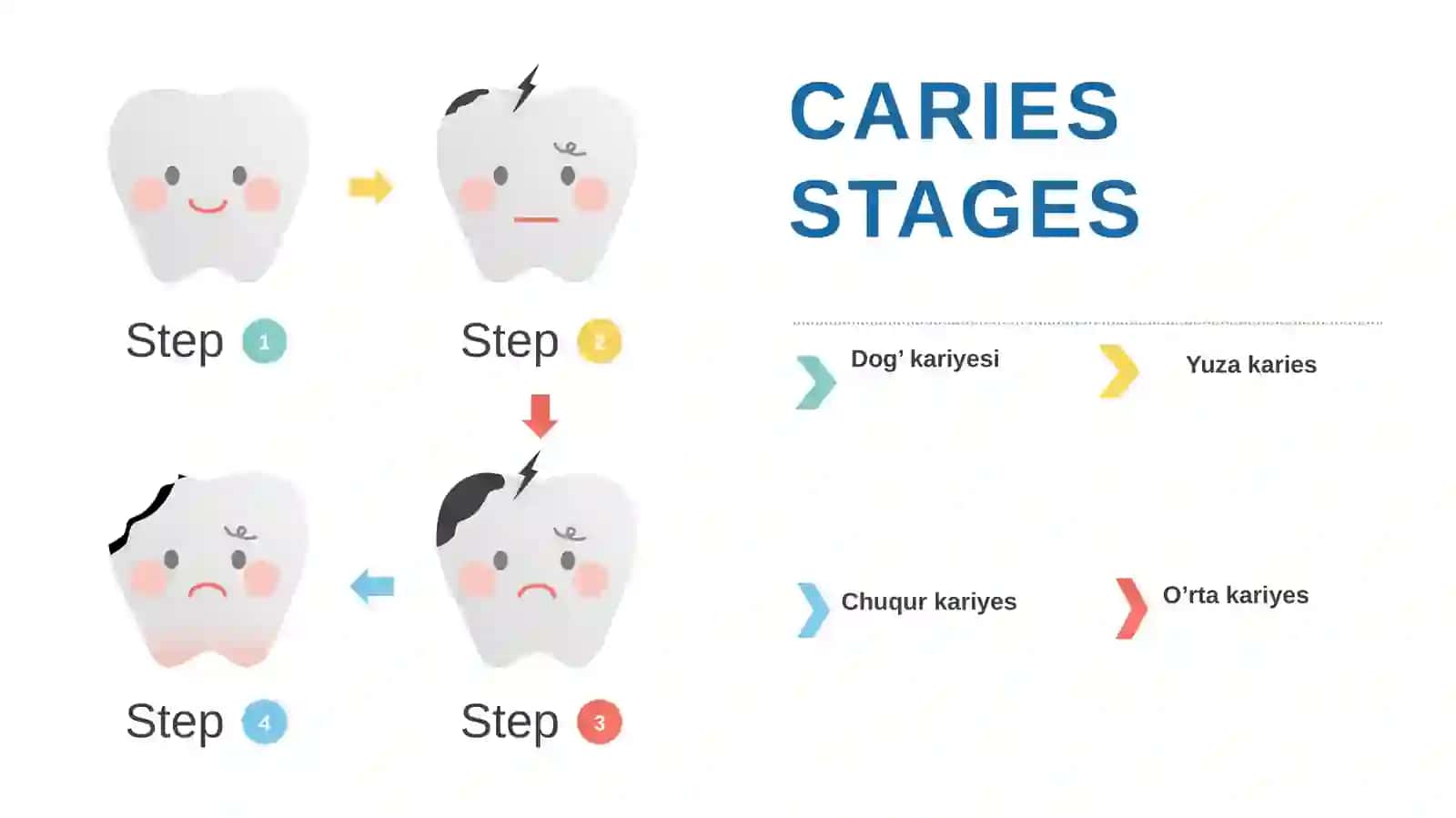 Step 1

Step 2

Step 4

Step 3

CARIES STAGES

Dog' kariyesi

Yuza karies

Chuqur kariyes

O'rta kariyes